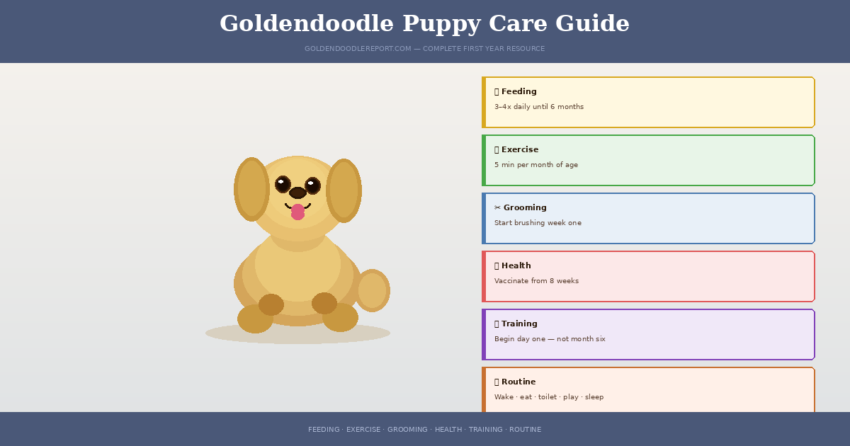 Goldendoodle Puppy Care Guide

GOLDENDOODLEREPORT.COM — COMPLETE FIRST YEAR RESOURCE

Feeding
3–4x daily until 6 months

Exercise
5 min per month of age

✂ Grooming
Start brushing week one

Health
Vaccinate from 8 weeks

Training
Begin day one — not month six

Routine
Wake · eat · toilet · play · sleep

FEEDING · EXERCISE · GROOMING · HEALTH · TRAINING · ROUTINE